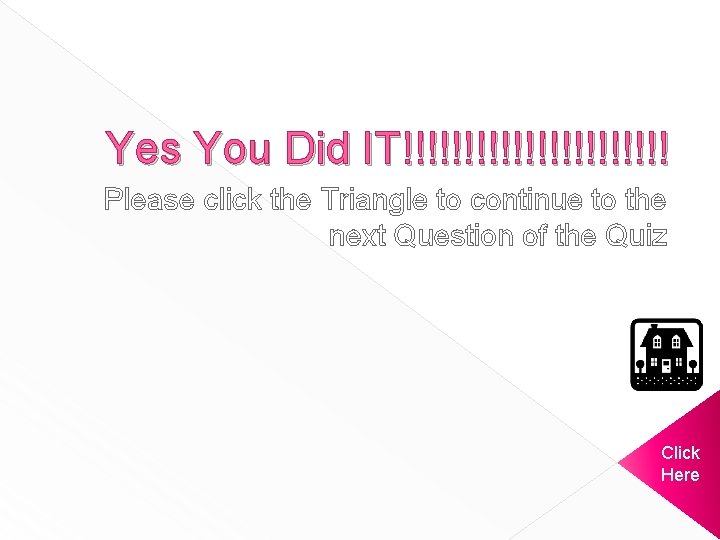 Yes You Did IT!!!!!!!!!!!!!!!!!!!!!!

Please click the Triangle to continue to the next Question of the Quiz

Click Here